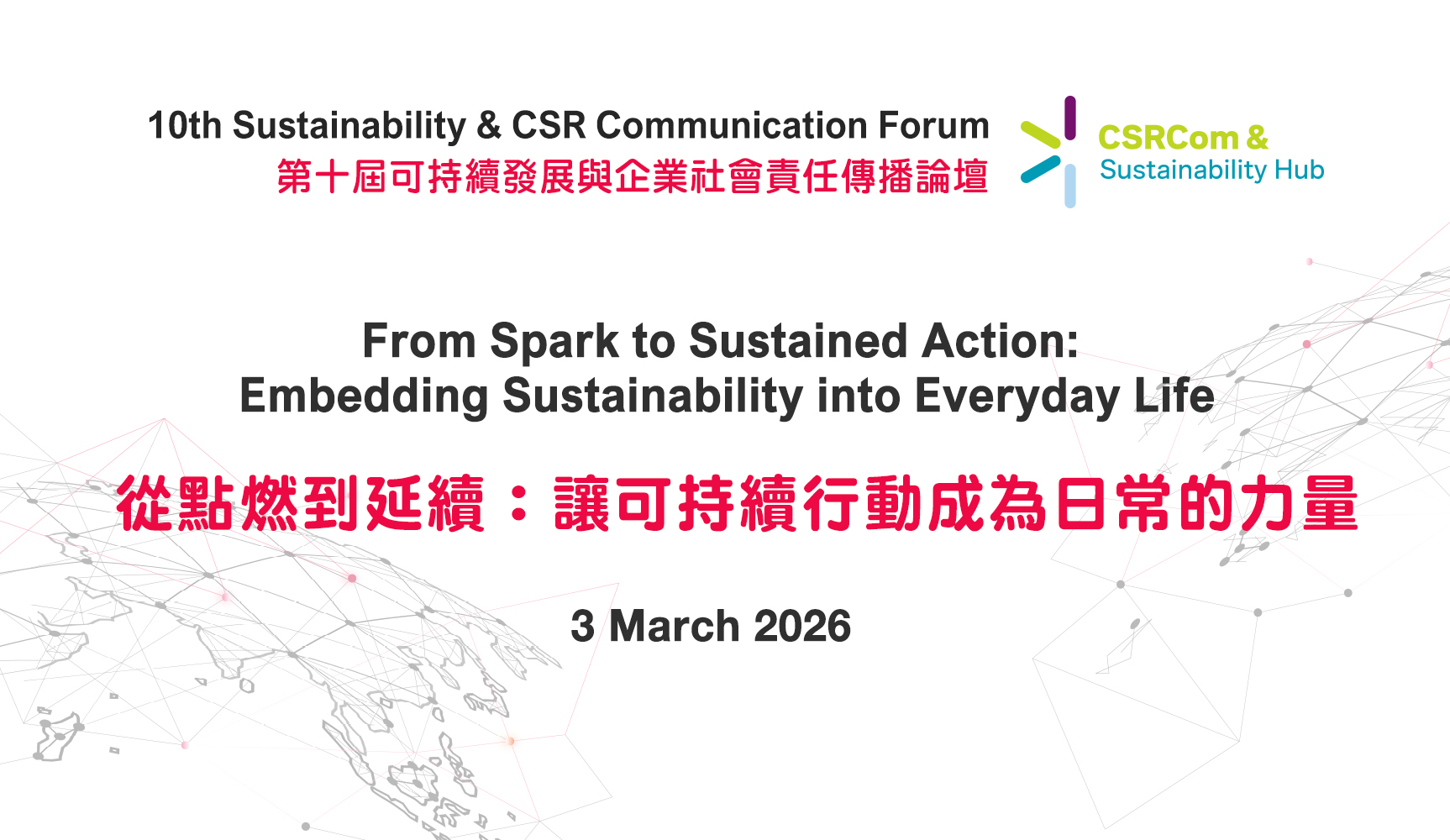 10th Sustainability & CSR Communication Forum
第十屆可持續發展與企業社會責任傳播論壇

CSRCom &
Sustainability Hub

From Spark to Sustained Action:
Embedding Sustainability into Everyday Life

從點燃到延續：讓可持續行動成為日常的力量

3 March 2026